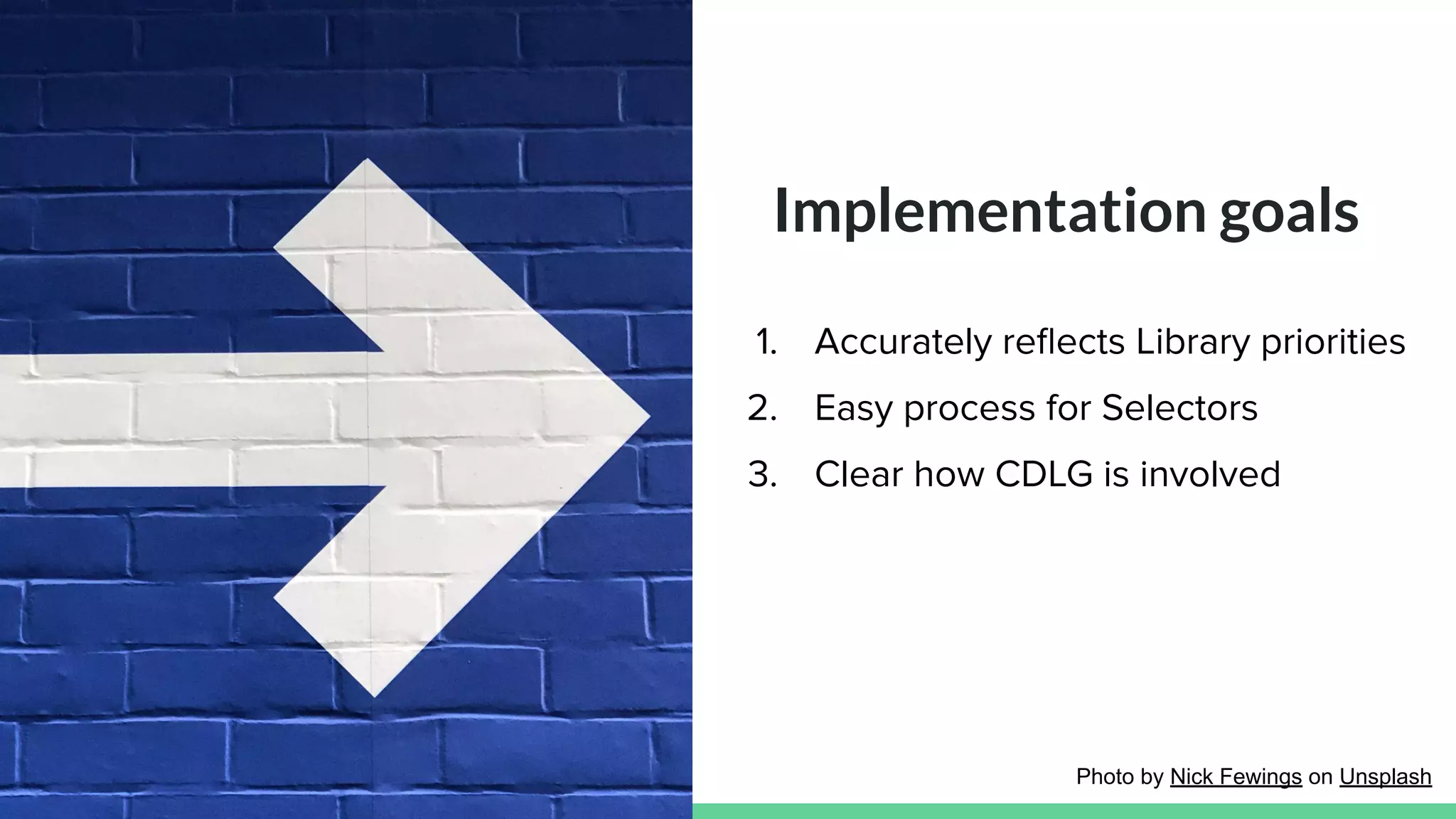 Implementation goals

1. Accurately reflects Library priorities
2. Easy process for Selectors
3. Clear how CDLG is involved

Photo by Nick Fewings on Unsplash